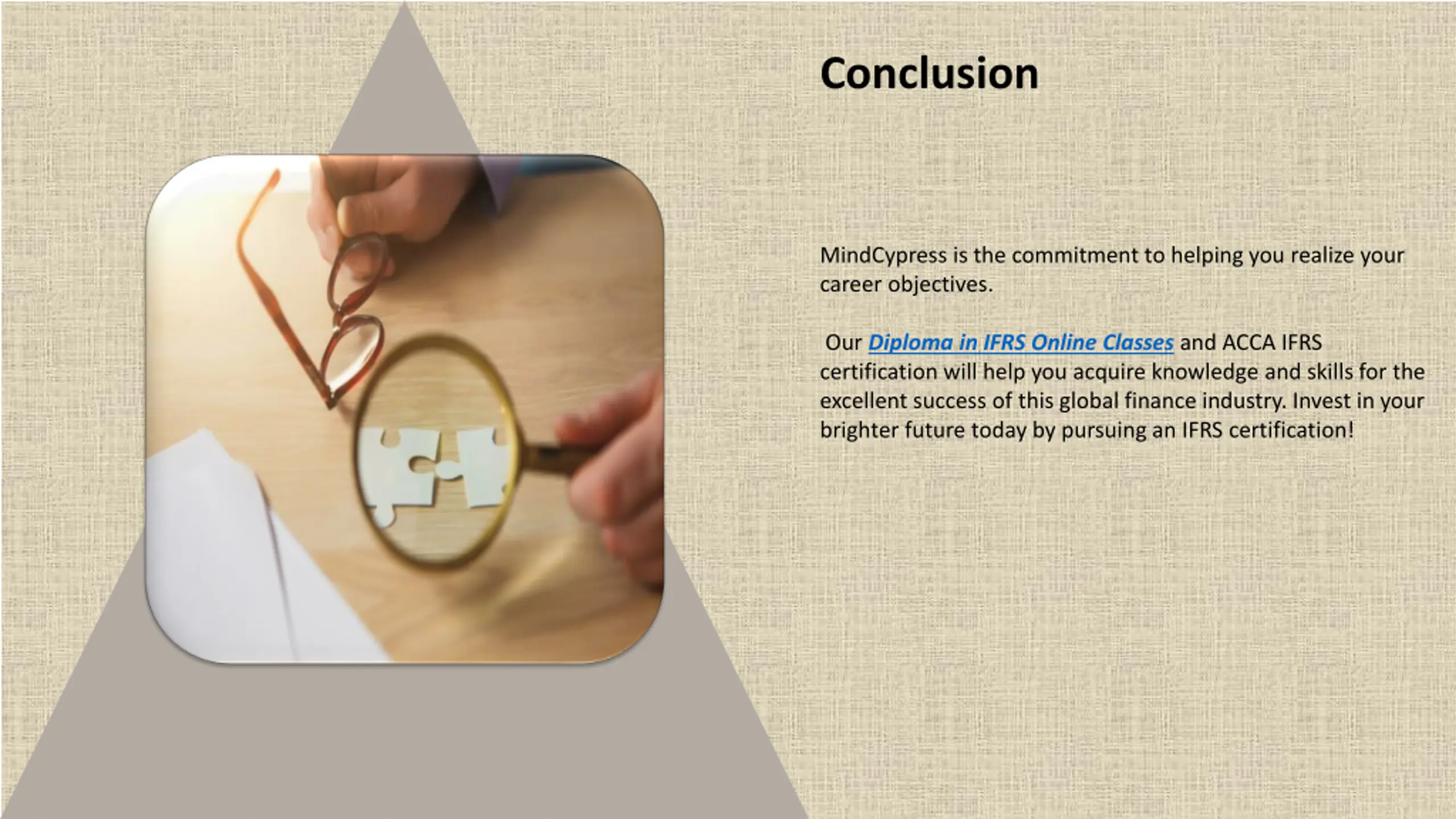 Conclusion

MindCypress is the commitment to helping you realize your career objectives.

Our Diploma in IFRS Online Classes and ACCA IFRS certification will help you acquire knowledge and skills for the excellent success of this global finance industry. Invest in your brighter future today by pursuing an IFRS certification!